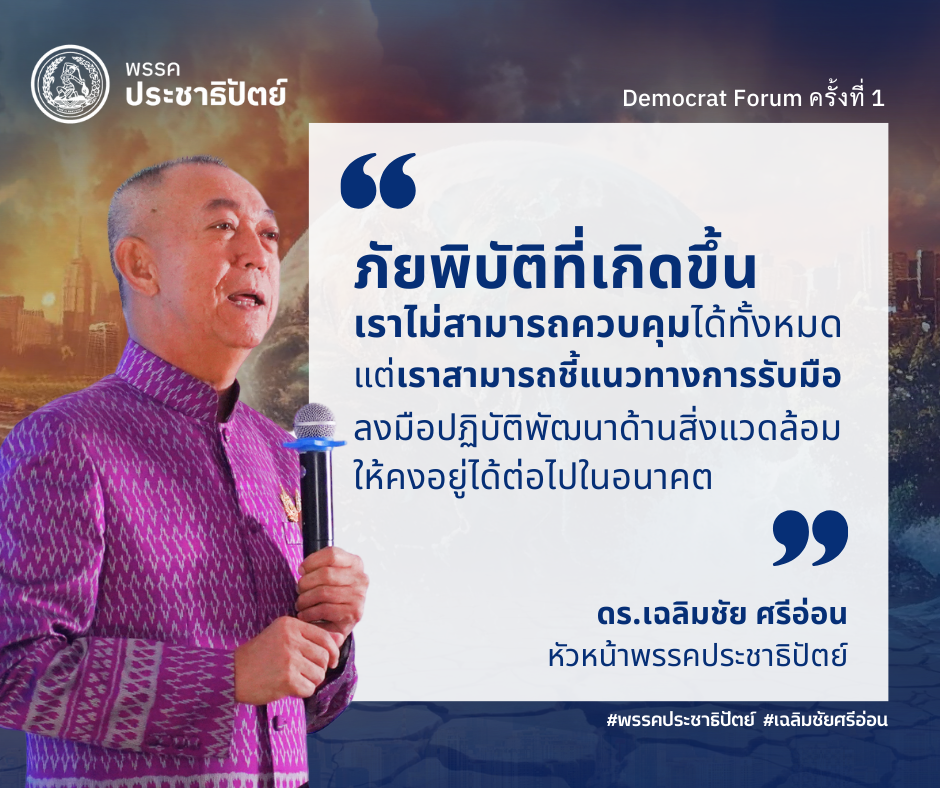 พรรค
ประชาธิปัตย์

Democrat Forum ครั้งที่ 1

“

ภัยพิบัติที่เกิดขึ้น
เราไม่สามารถควบคุมได้ทั้งหมด
แต่เราสามารถชี้แนวทางการรับมือ
ลงมือปฏิบัติพัฒนาด้านสิ่งแวดล้อม
ให้คงอยู่ได้ต่อไปในอนาคต

”

ดร.เฉลิมชัย ศรีอ่อน
หัวหน้าพรรคประชาธิปัตย์

#พรรคประชาธิปัตย์ #เฉลิมชัยศรีอ่อน